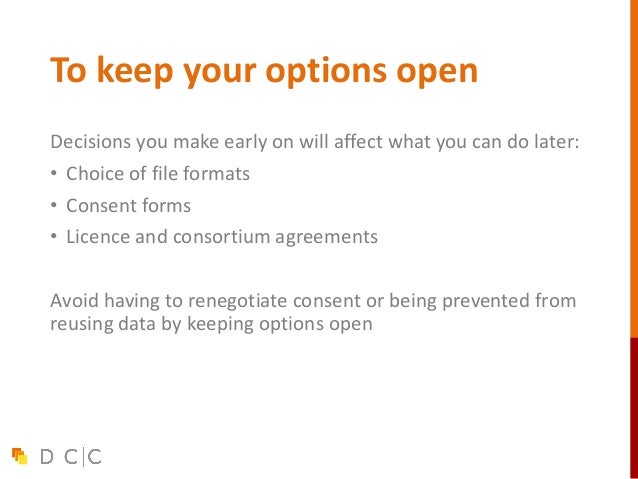 To keep your options open

Decisions you make early on will affect what you can do later:
• Choice of file formats
• Consent forms
• Licence and consortium agreements

Avoid having to renegotiate consent or being prevented from reusing data by keeping options open

D C|C